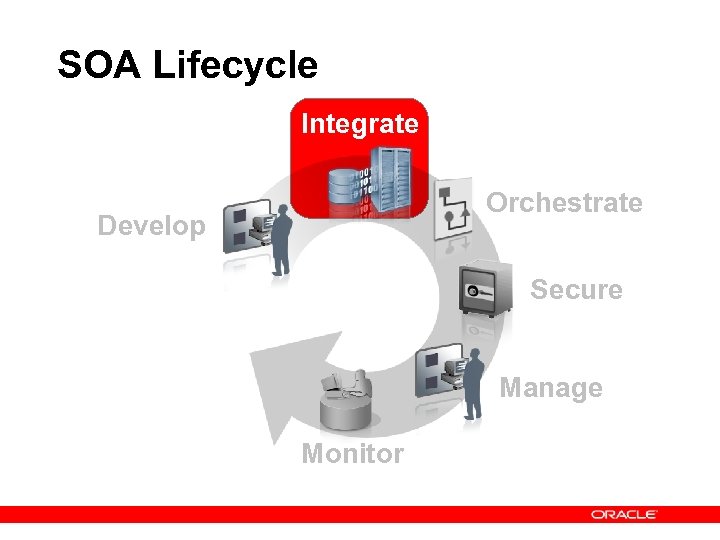 SOA Lifecycle

Integrate

Develop

Orchestrate

Secure

Manage

Monitor

ORACLE